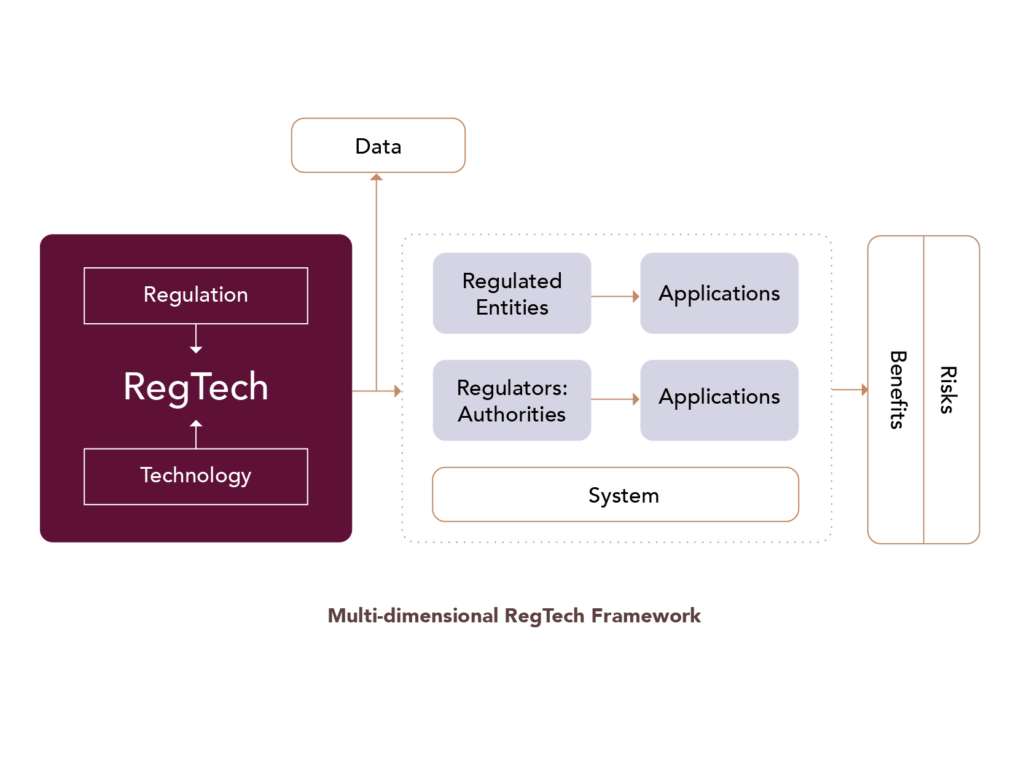 Data

Regulation

RegTech

Technology

Regulated Entities

Applications

Regulators: Authorities

Applications

System

Benefits

Risks

Multi-dimensional RegTech Framework